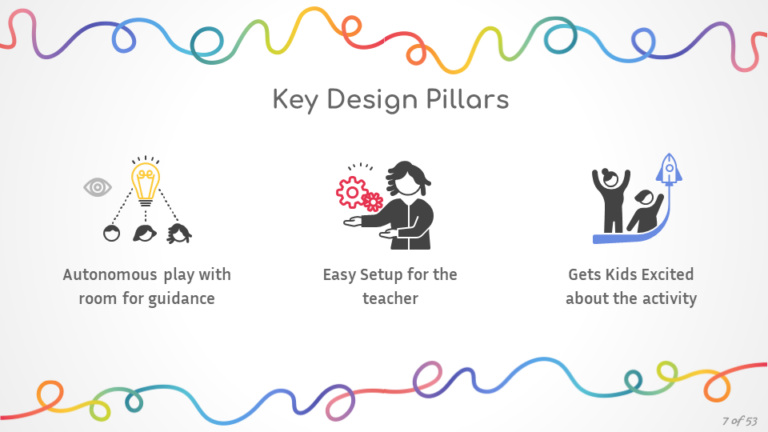 Key Design Pillars

Autonomous play with room for guidance

Easy Setup for the teacher

Gets Kids Excited about the activity

7 of 53